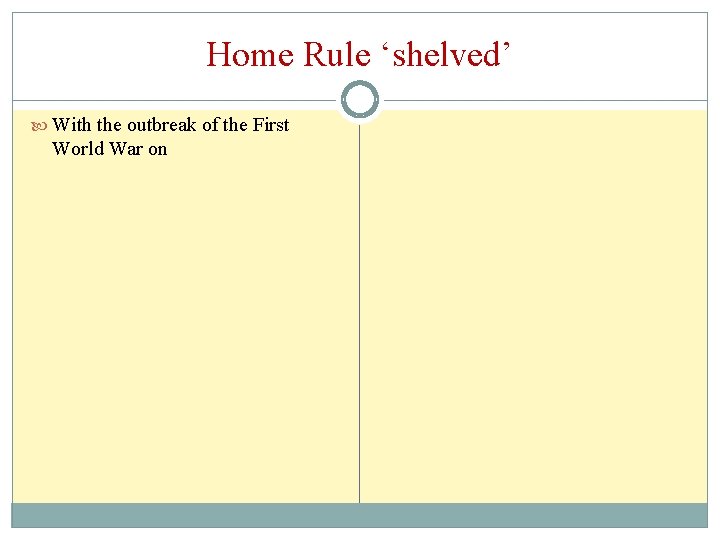 Home Rule ‘shelved’

With the outbreak of the First World War on